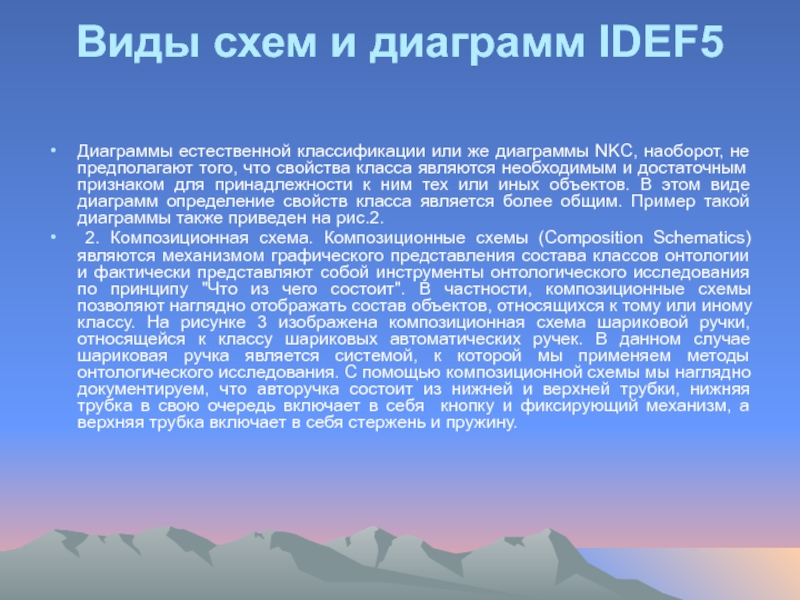 Виды схем и диаграмм IDEF5

• Диаграммы естественной классификации или же диаграммы NKC, наоборот, не предполагают того, что свойства класса являются необходимым и достаточным признаком для принадлежности к ним тех или иных объектов. В этом виде диаграмм определение свойств класса является более общим. Пример такой диаграммы также приведен на рис.2.

• 2. Композиционная схема. Композиционные схемы (Composition Schematics) являются механизмом графического представления состава классов онтологии и фактически представляют собой инструменты онтологического исследования по принципу "Что из чего состоит". В частности, композиционные схемы позволяют наглядно отображать состав объектов, относящихся к тому или иному классу. На рисунке 3 изображена композиционная схема шариковой ручки, относящейся к классу шариковых автоматических ручек. В данном случае шариковая ручка является системой, к которой мы применяем методы онтологического исследования. С помощью композиционной схемы мы наглядно документируем, что авторучка состоит из нижней и верхней трубки, нижняя трубка в свою очередь включает в себя кнопку и фиксирующий механизм, а верхняя трубка включает в себя стержень и пружину.